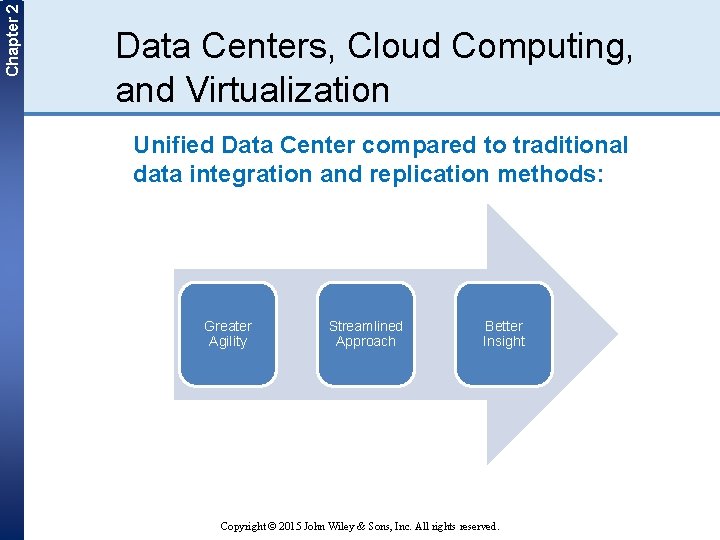 Chapter 2

Data Centers, Cloud Computing, and Virtualization

Unified Data Center compared to traditional data integration and replication methods:

Greater Agility

Streamlined Approach

Better Insight

Copyright © 2015 John Wiley & Sons, Inc. All rights reserved.